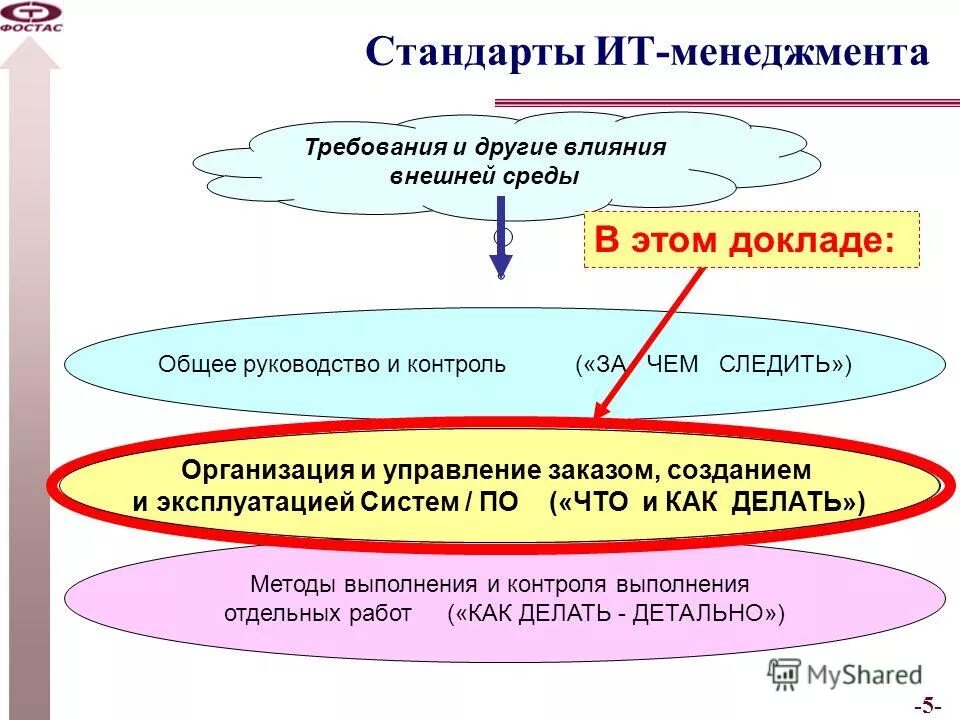 ФОСТАС

Стандарты ИТ-менеджмента

Требования и другие влияния внешней среды

В этом докладе:

Общее руководство и контроль («ЗА ЧЕМ СЛЕДИТЬ»)

Организация и управление заказом, созданием и эксплуатацией Систем / ПО («ЧТО и КАК ДЕЛАТЬ»)

Методы выполнения и контроля выполнения отдельных работ («КАК ДЕЛАТЬ - ДЕТАЛЬНО»)

MyShared

-5-